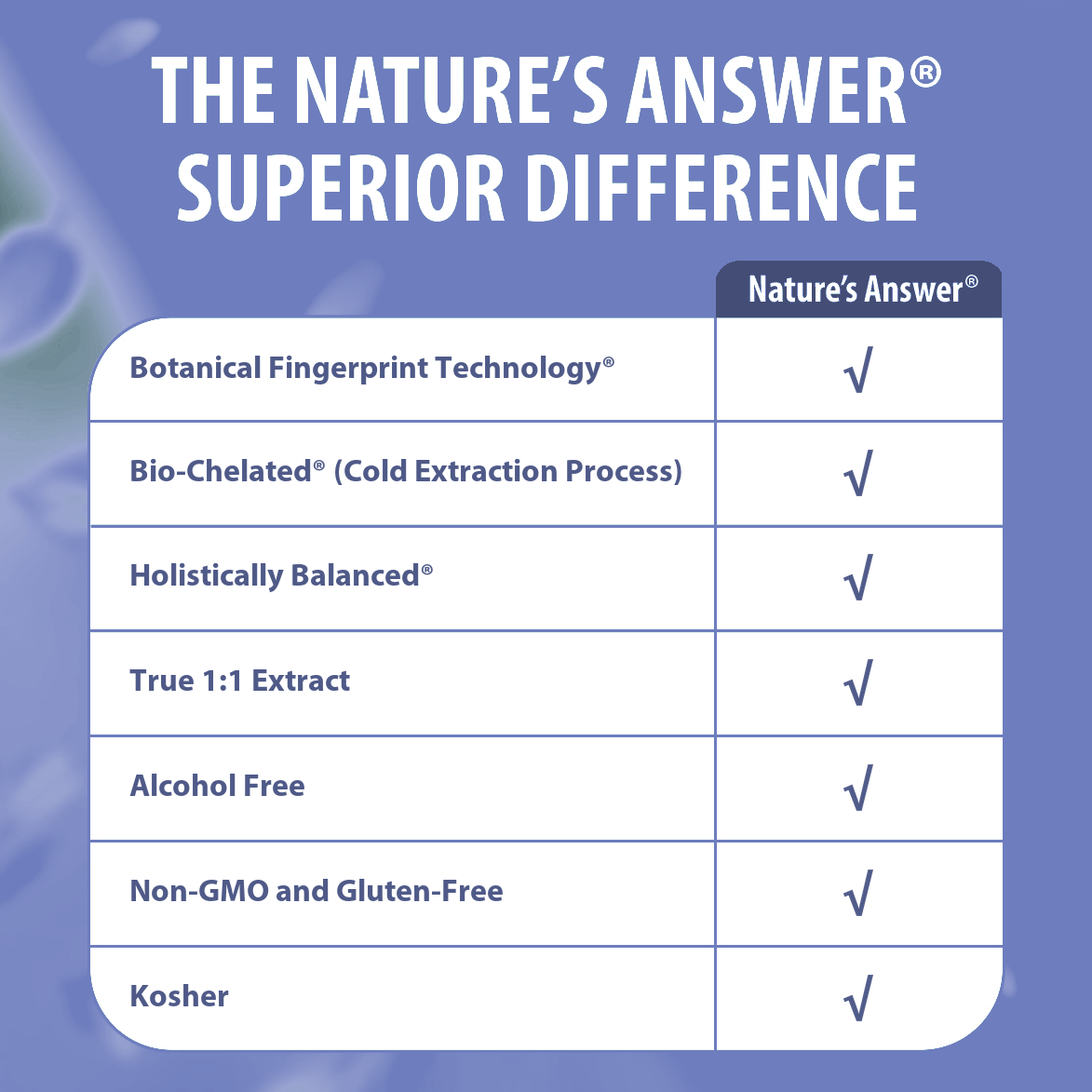 THE NATURE'S ANSWER® SUPERIOR DIFFERENCE

| | Nature's Answer® |
|---|---|
| Botanical Fingerprint Technology® | √ |
| Bio-Chelated® (Cold Extraction Process) | √ |
| Holistically Balanced® | √ |
| True 1:1 Extract | √ |
| Alcohol Free | √ |
| Non-GMO and Gluten-Free | √ |
| Kosher | √ |